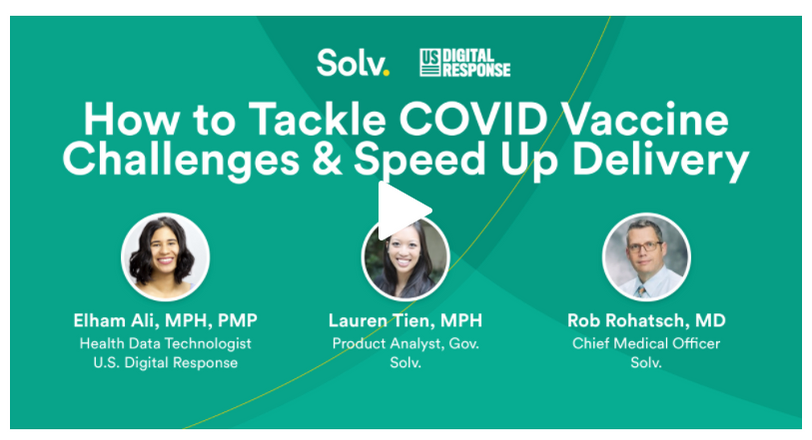 Solv. US DIGITAL RESPONSE

How to Tackle COVID Vaccine Challenges & Speed Up Delivery

Elham Ali, MPH, PMP
Health Data Technologist
U.S. Digital Response

Lauren Tien, MPH
Product Analyst, Gov.
Solv.

Rob Rohatsch, MD
Chief Medical Officer
Solv.